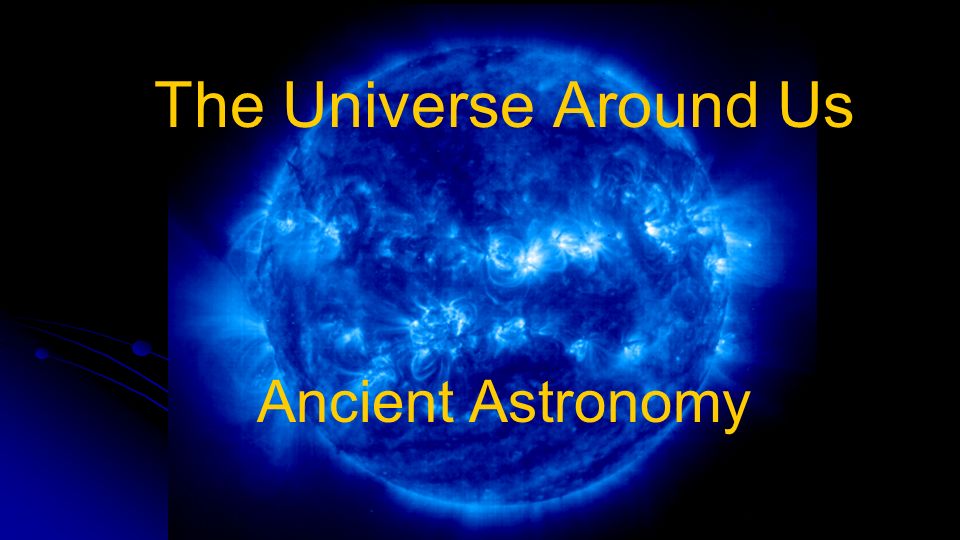 The Universe Around Us

Ancient Astronomy